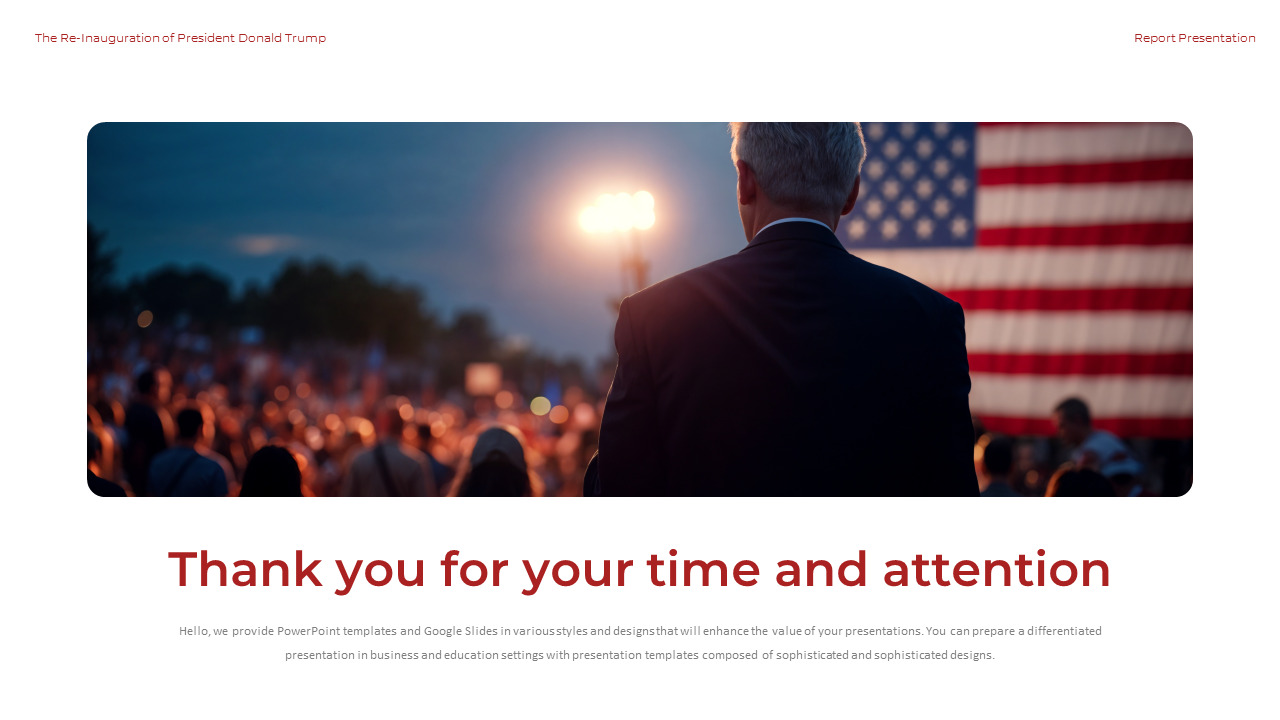 The Re-Inauguration of President Donald Trump

Report Presentation

Thank you for your time and attention

Hello, we provide PowerPoint templates and Google Slides in various styles and designs that will enhance the value of your presentations. You can prepare a differentiated presentation in business and education settings with presentation templates composed of sophisticated and sophisticated designs.